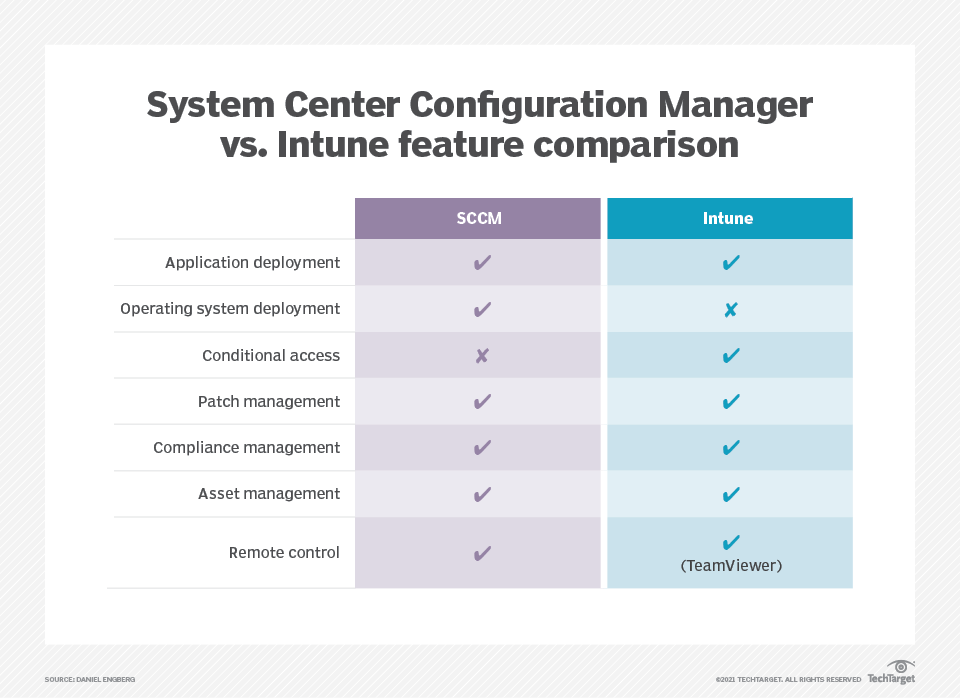 System Center Configuration Manager vs. Intune feature comparison

| | SCCM | Intune |
|---|---|---|
| Application deployment | ✔ | ✔ |
| Operating system deployment | ✔ | ✘ |
| Conditional access | ✘ | ✔ |
| Patch management | ✔ | ✔ |
| Compliance management | ✔ | ✔ |
| Asset management | ✔ | ✔ |
| Remote control | ✔ | ✔ (TeamViewer) |

SOURCE: DANIEL ENGBERG

©2021 TECHTARGET. ALL RIGHTS RESERVED TechTarget